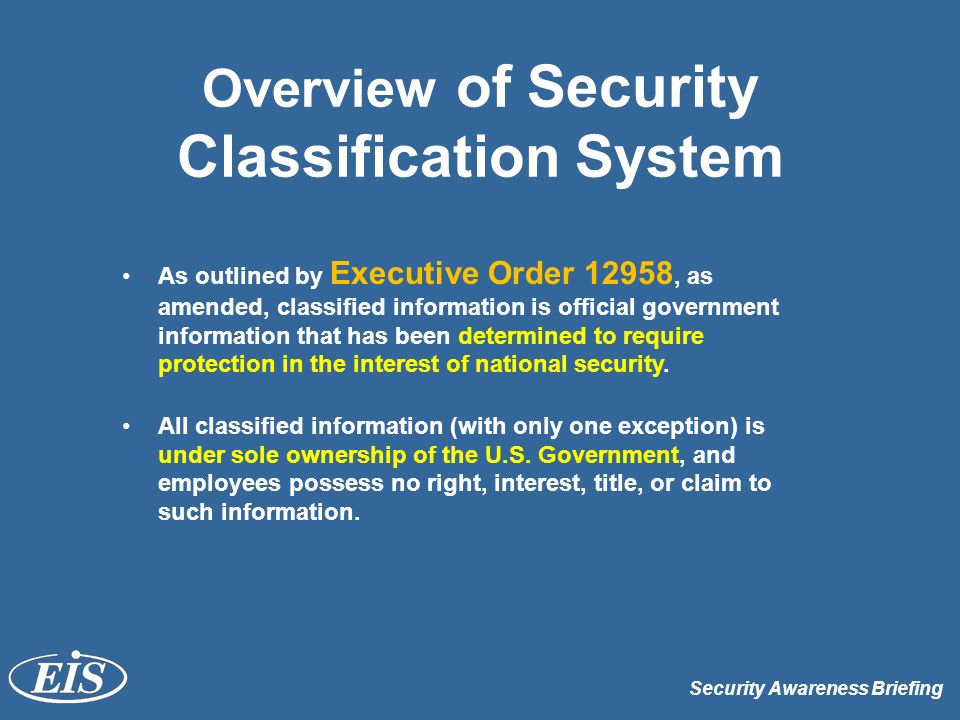 Overview of Security Classification System

• As outlined by Executive Order 12958, as amended, classified information is official government information that has been determined to require protection in the interest of national security.

• All classified information (with only one exception) is under sole ownership of the U.S. Government, and employees possess no right, interest, title, or claim to such information.

EIS

Security Awareness Briefing